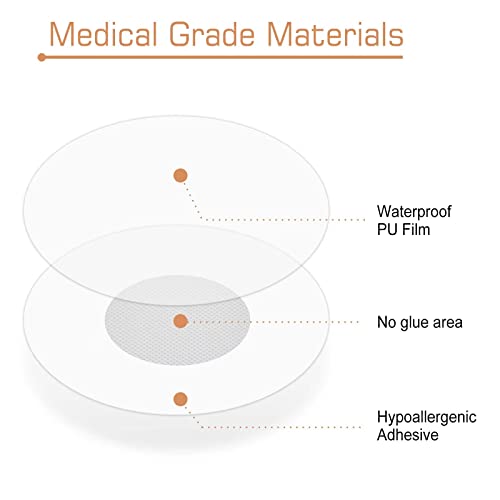 Medical Grade Materials

Waterproof
PU Film

No glue area

Hypoallergenic
Adhesive